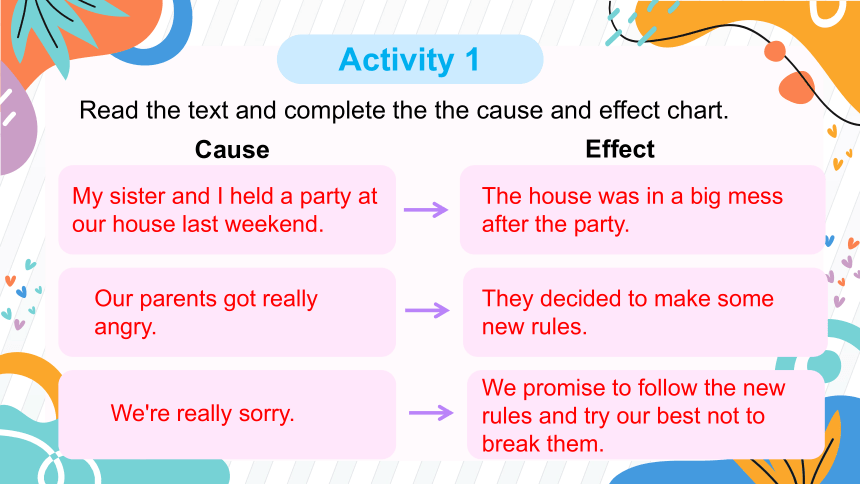 Activity 1

Read the text and complete the the cause and effect chart.

| Cause | Effect |
|---|---|
| My sister and I held a party at our house last weekend. | The house was in a big mess after the party. |
| Our parents got really angry. | They decided to make some new rules. |
| We're really sorry. | We promise to follow the new rules and try our best not to break them. |